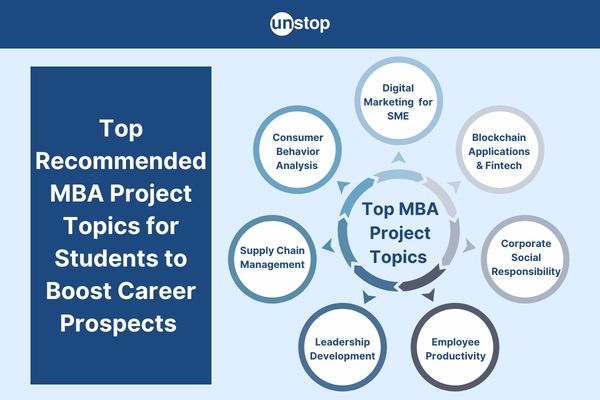 unstop

Top Recommended MBA Project Topics for Students to Boost Career Prospects

Top MBA Project Topics

Digital Marketing for SME

Blockchain Applications & Fintech

Corporate Social Responsibility

Employee Productivity

Leadership Development

Supply Chain Management

Consumer Behavior Analysis